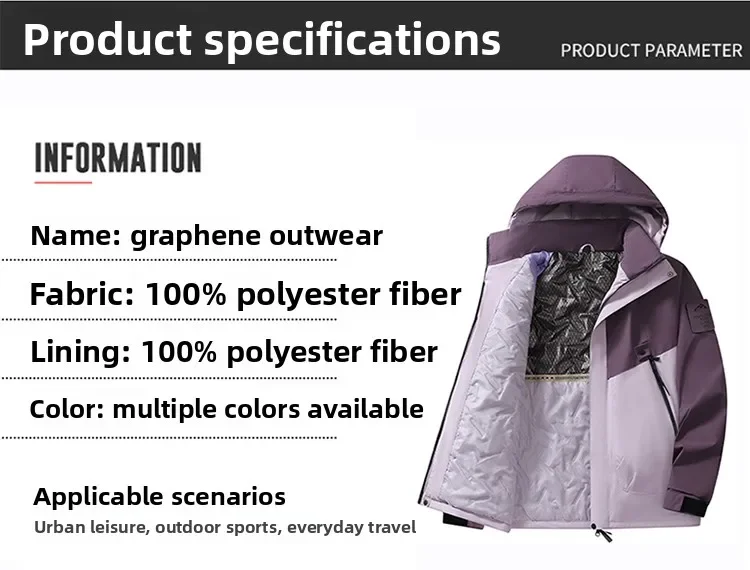 Product specifications
PRODUCT PARAMETER

INFORMATION

Name: graphene outwear

Fabric: 100% polyester fiber

Lining: 100% polyester fiber

Color: multiple colors available

Applicable scenarios
Urban leisure, outdoor sports, everyday travel